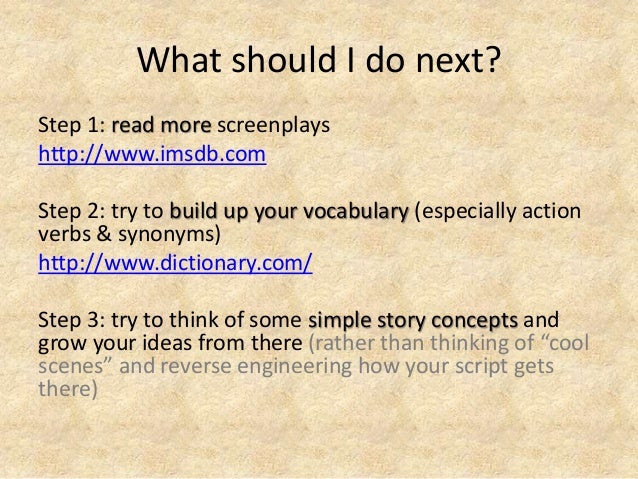 What should I do next?

Step 1: read more screenplays
http://www.imsdb.com

Step 2: try to build up your vocabulary (especially action verbs & synonyms)
http://www.dictionary.com/

Step 3: try to think of some simple story concepts and grow your ideas from there (rather than thinking of “cool scenes” and reverse engineering how your script gets there)